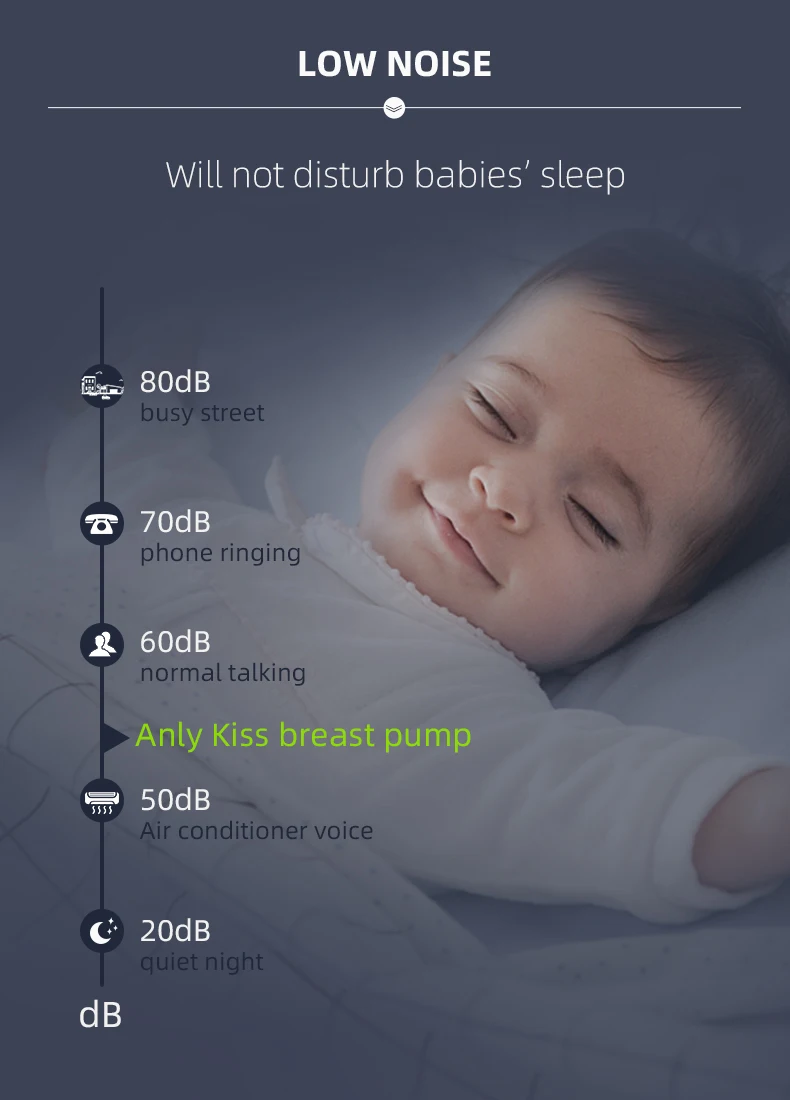 LOW NOISE

Will not disturb babies' sleep

80dB
busy street

70dB
phone ringing

60dB
normal talking

Anly Kiss breast pump

50dB
Air conditioner voice

20dB
quiet night

dB